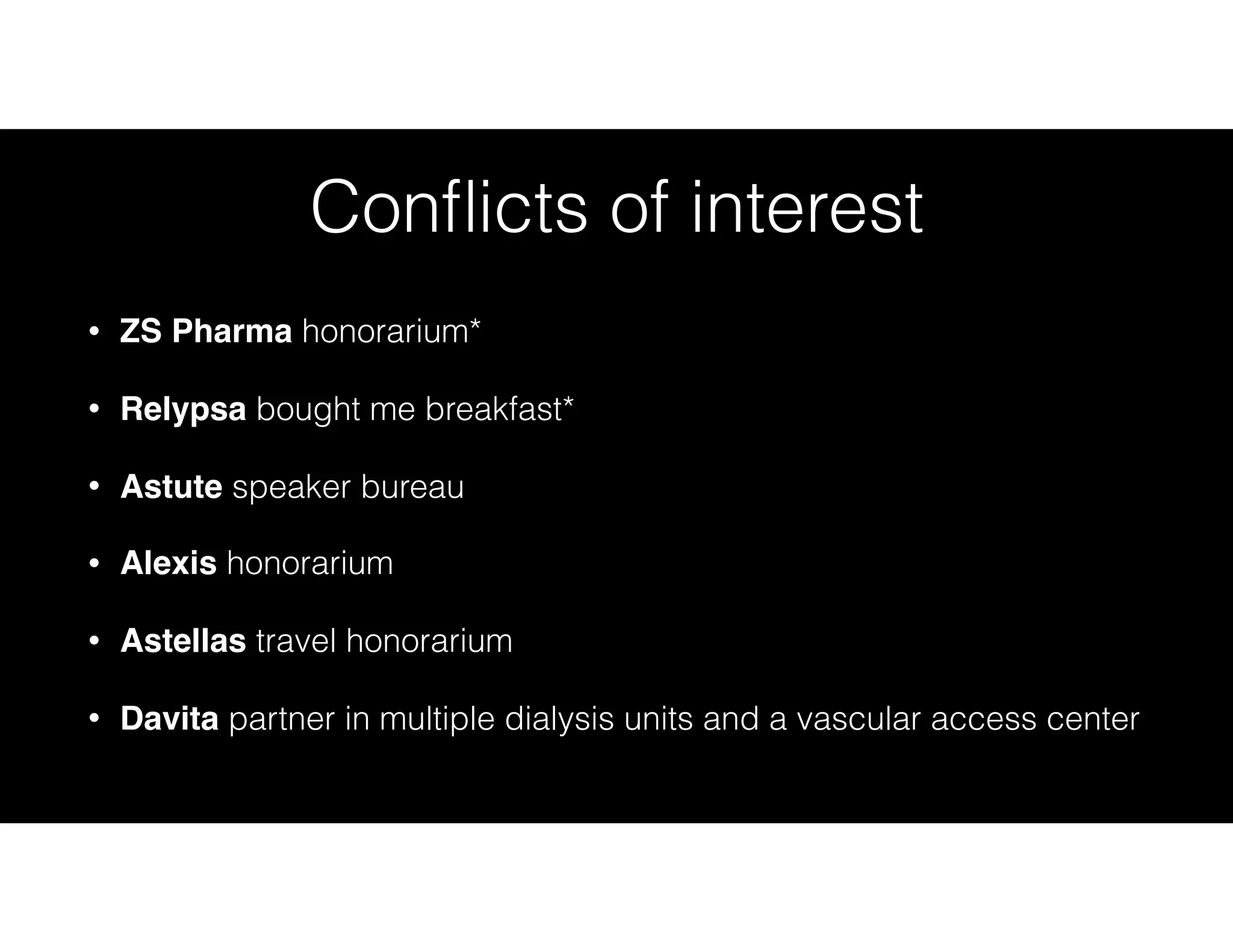 Conflicts of interest

• ZS Pharma honorarium*

• Relypsa bought me breakfast*

• Astute speaker bureau

• Alexis honorarium

• Astellas travel honorarium

• Davita partner in multiple dialysis units and a vascular access center